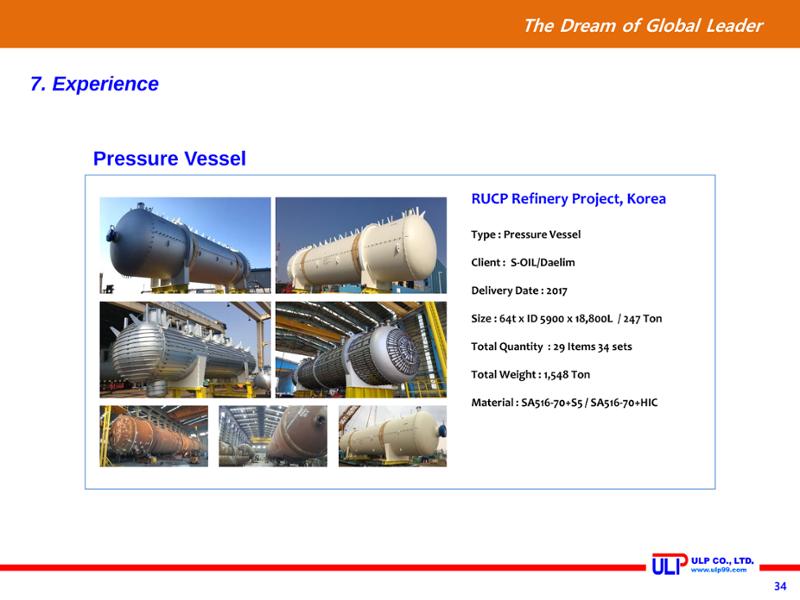 The Dream of Global Leader

7. Experience

Pressure Vessel

RUCP Refinery Project, Korea

Type : Pressure Vessel

Client : S-OIL/Daelim

Delivery Date : 2017

Size : 64t x ID 5900 x 18,800L / 247 Ton

Total Quantity : 29 Items 34 sets

Total Weight : 1,548 Ton

Material : SA516-70+S5 / SA516-70+HIC

ULP ULP CO., LTD. www.ulp99.com

34